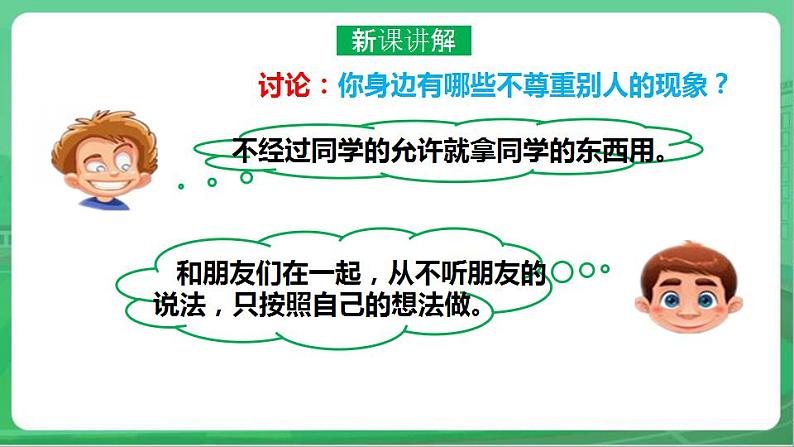 新课讲解

讨论：你身边有哪些不尊重别人的现象？

不经过同学的允许就拿同学的东西用。

和朋友们在一起，从不听朋友的说法，只按照自己的想法做。